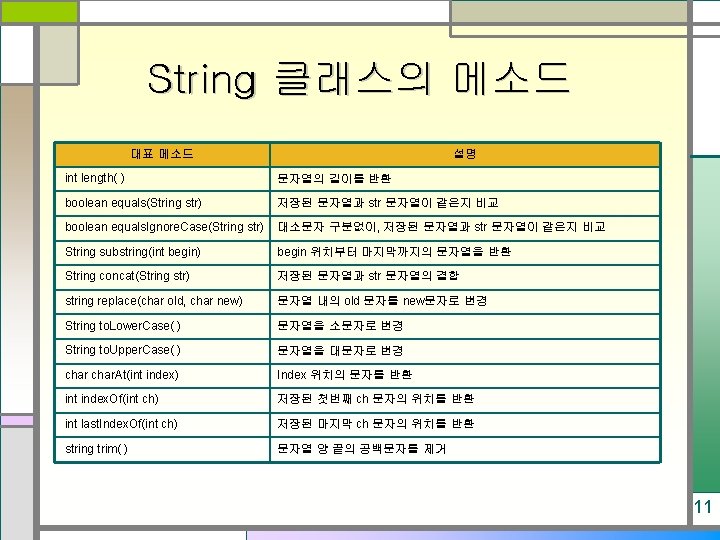 String 클래스의 메소드

| 대표 메소드 | 설명 |
|---|---|
| int length( ) | 문자열의 길이를 반환 |
| boolean equals(String str) | 저장된 문자열과 str 문자열이 같은지 비교 |
| boolean equalsIgnoreCase(String str) | 대소문자 구분없이, 저장된 문자열과 str 문자열이 같은지 비교 |
| String substring(int begin) | begin 위치부터 마지막까지의 문자열을 반환 |
| String concat(String str) | 저장된 문자열과 str 문자열의 결합 |
| string replace(char old, char new) | 문자열 내의 old 문자를 new문자로 변경 |
| String toLowerCase( ) | 문자열을 소문자로 변경 |
| String toUpperCase( ) | 문자열을 대문자로 변경 |
| char charAt(int index) | Index 위치의 문자를 반환 |
| int indexOf(int ch) | 저장된 첫번째 ch 문자의 위치를 반환 |
| int lastIndexOf(int ch) | 저장된 마지막 ch 문자의 위치를 반환 |
| string trim( ) | 문자열 양 끝의 공백문자를 제거 |

11